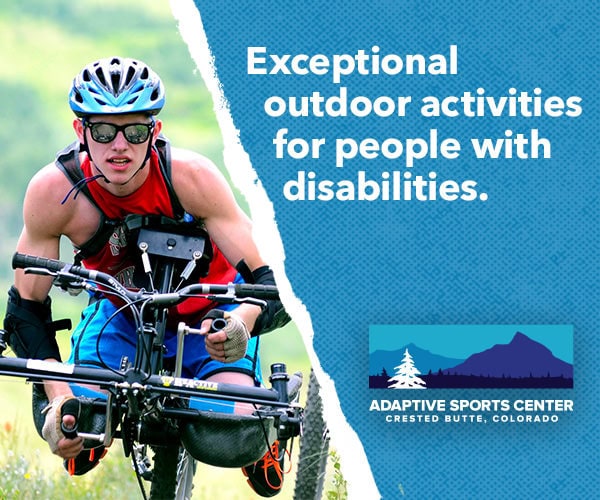 Exceptional outdoor activities for people with disabilities.

ADAPTIVE SPORTS CENTER
CRESTED BUTTE, COLORADO